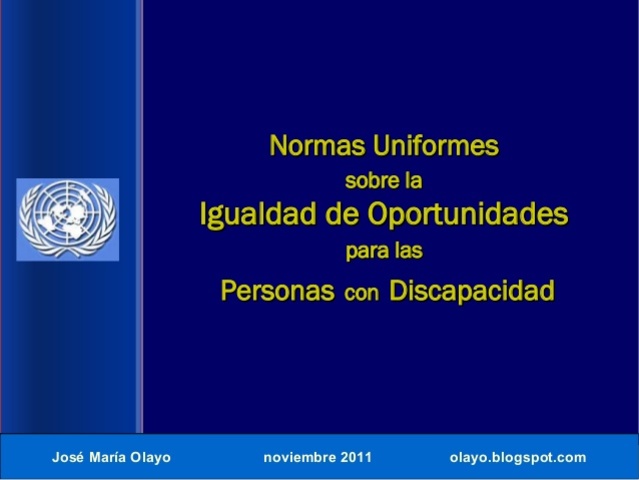 Normas Uniformes
sobre la
Igualdad de Oportunidades
para las
Personas con Discapacidad

José María Olayo noviembre 2011 olayo.blogspot.com